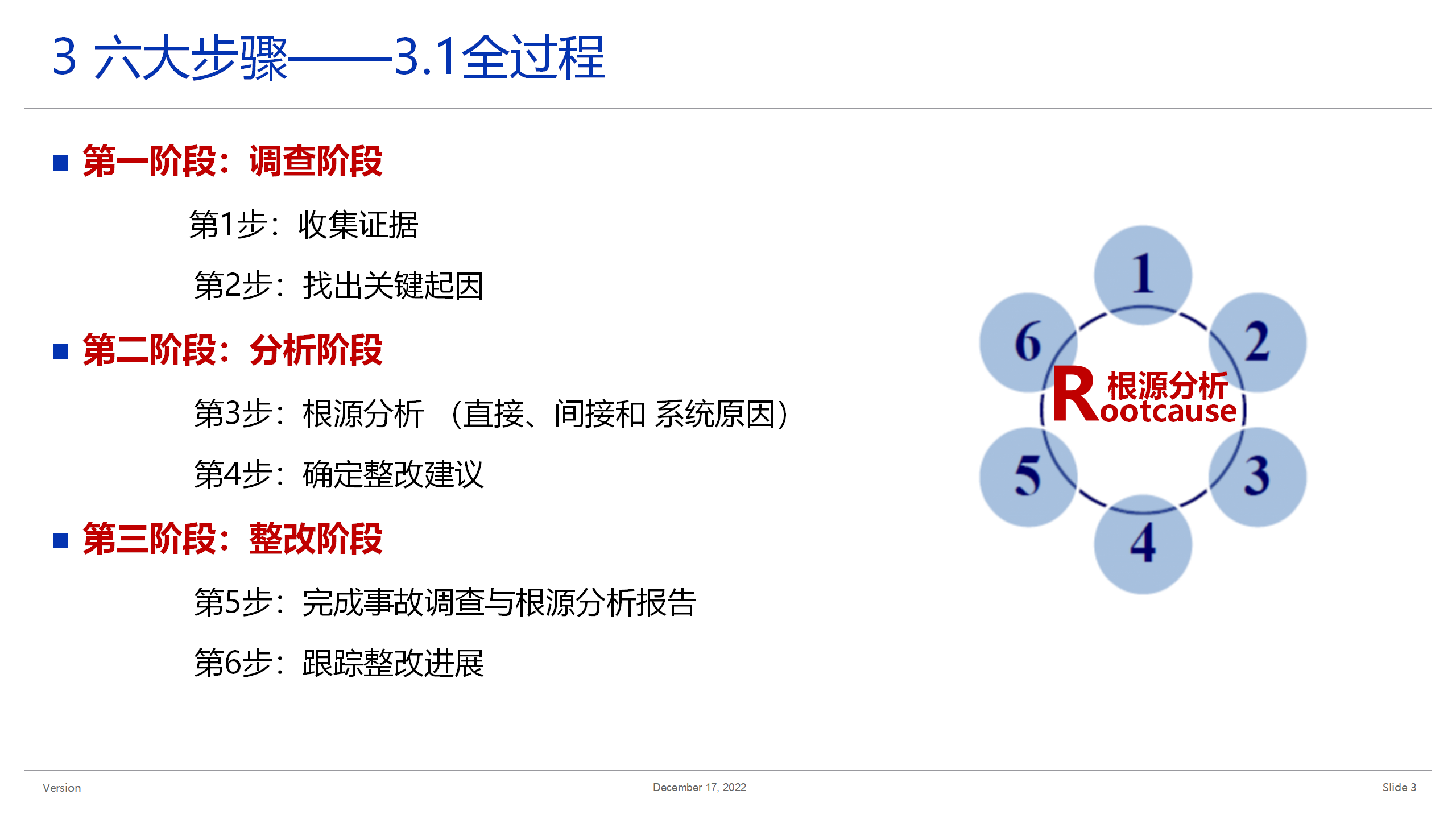 3 六大步骤——3.1全过程

■ 第一阶段：调查阶段

第1步：收集证据

第2步：找出关键起因

■ 第二阶段：分析阶段

第3步：根源分析 （直接、间接和 系统原因）

第4步：确定整改建议

■ 第三阶段：整改阶段

第5步：完成事故调查与根源分析报告

第6步：跟踪整改进展

1
2
3
4
5
6
根源分析
Rootcause

Version

December 17, 2022

Slide 3